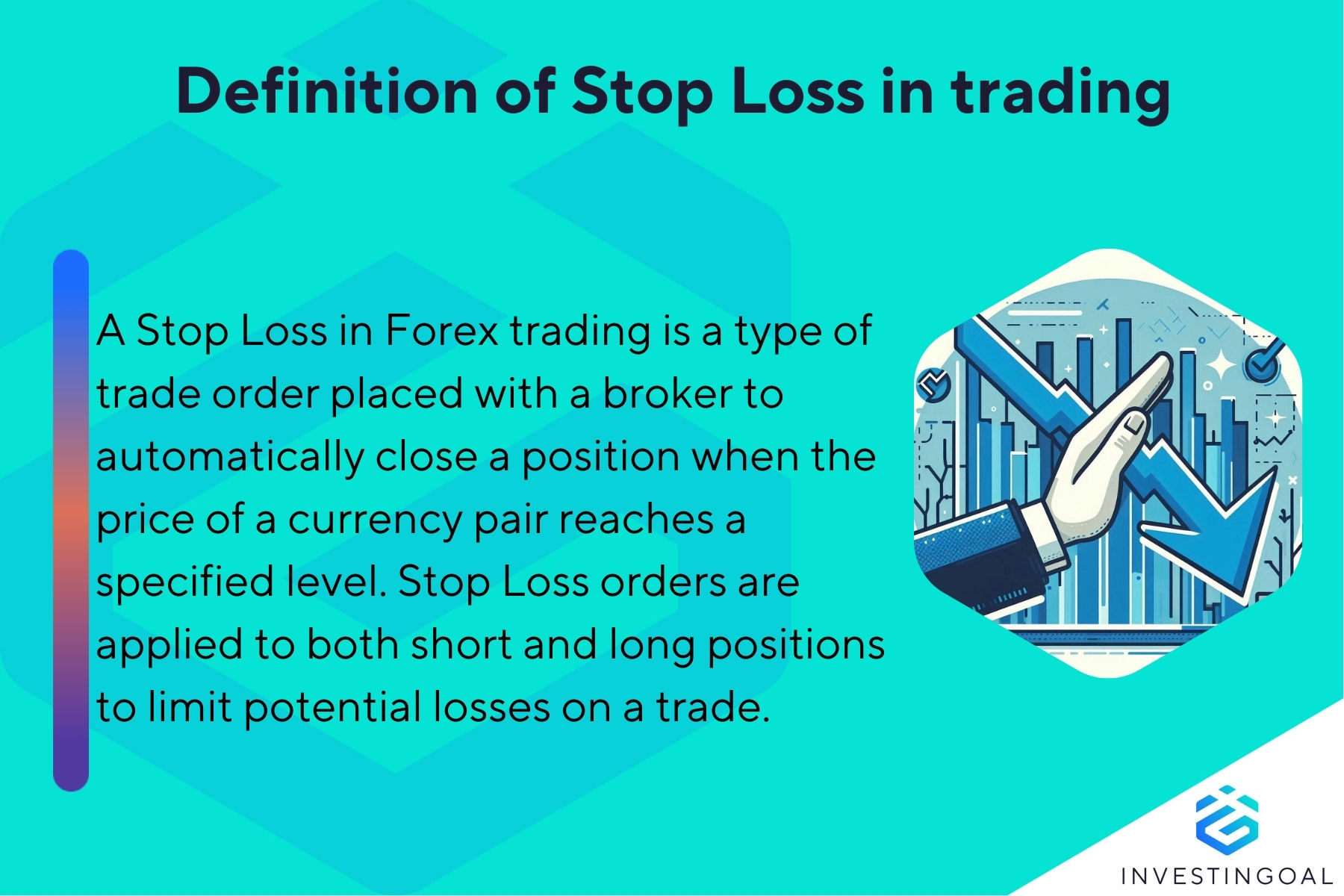 Definition of Stop Loss in trading

A Stop Loss in Forex trading is a type of trade order placed with a broker to automatically close a position when the price of a currency pair reaches a specified level. Stop Loss orders are applied to both short and long positions to limit potential losses on a trade.

INVESTINGOAL